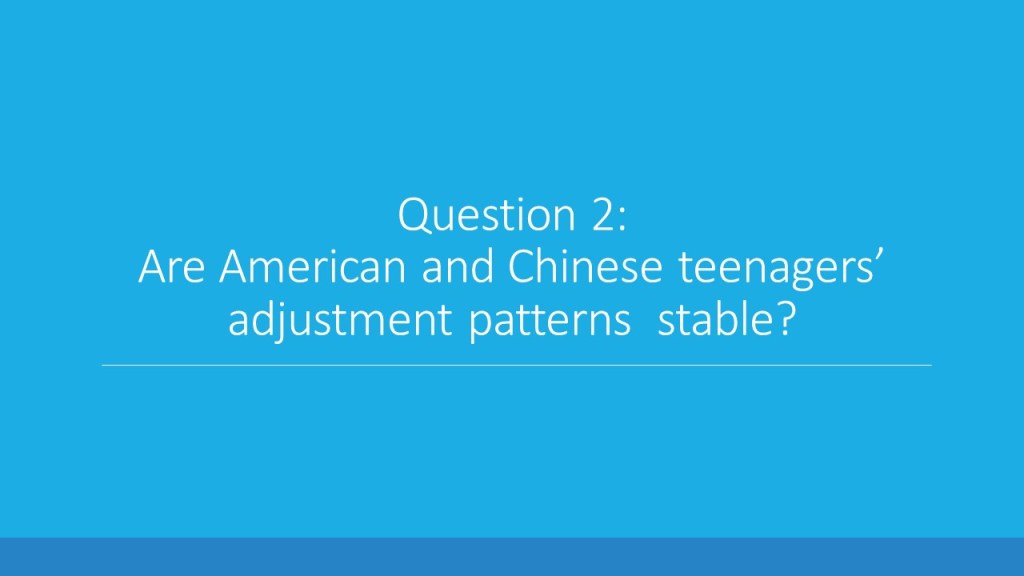 Question 2:
Are American and Chinese teenagers' adjustment patterns stable?